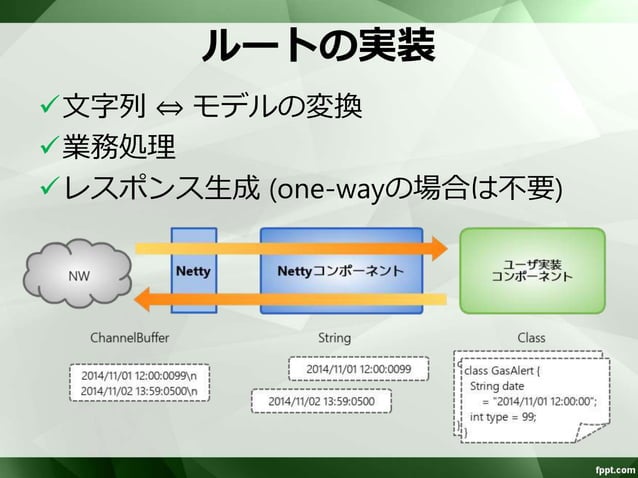 ルートの実装

✓文字列 ⇔ モデルの変換
✓業務処理
✓レスポンス生成 (one-wayの場合は不要)

NW

Netty

Nettyコンポーネント

ユーザ実装
コンポーネント

ChannelBuffer

String

Class

2014/11/01 12:00:0099\n
2014/11/02 13:59:0500\n

2014/11/01 12:00:0099

2014/11/02 13:59:0500

class GasAlert {
String date
= "2014/11/01 12:00:00";
int type = 99;
}

fppt.com